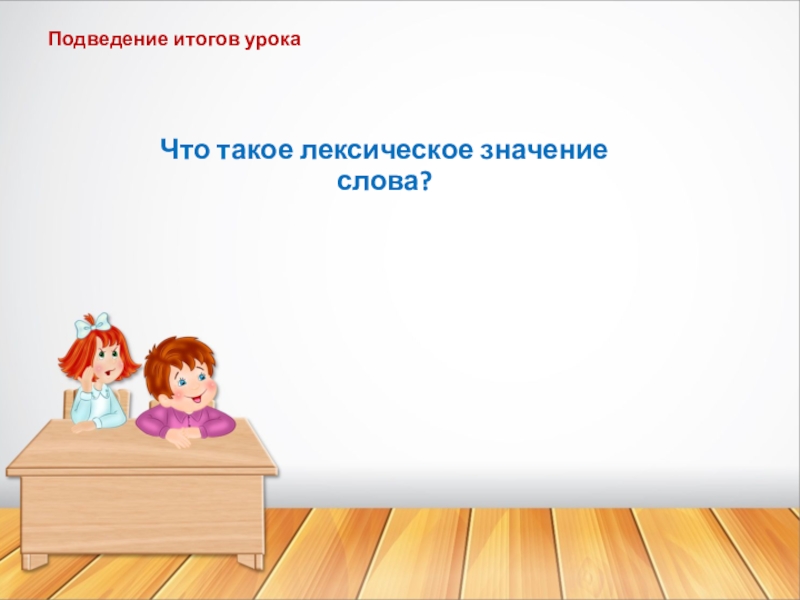 Подведение итогов урока

Что такое лексическое значение слова?